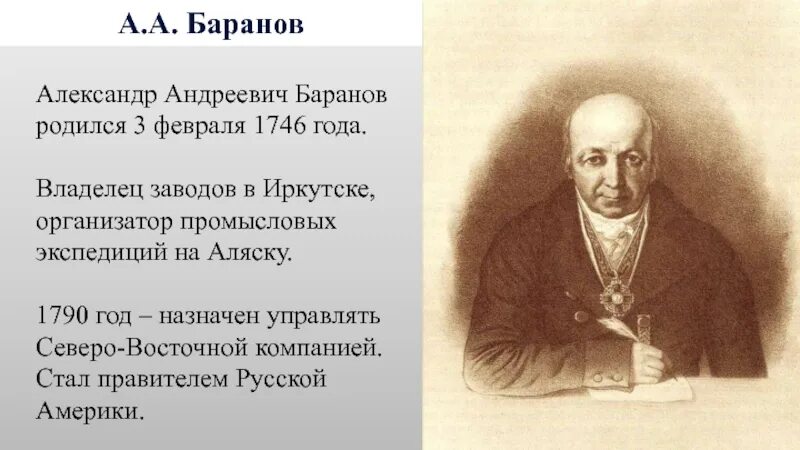 А.А. Баранов

Александр Андреевич Баранов родился 3 февраля 1746 года.

Владелец заводов в Иркутске, организатор промысловых экспедиций на Аляску.

1790 год – назначен управлять Северо-Восточной компанией. Стал правителем Русской Америки.